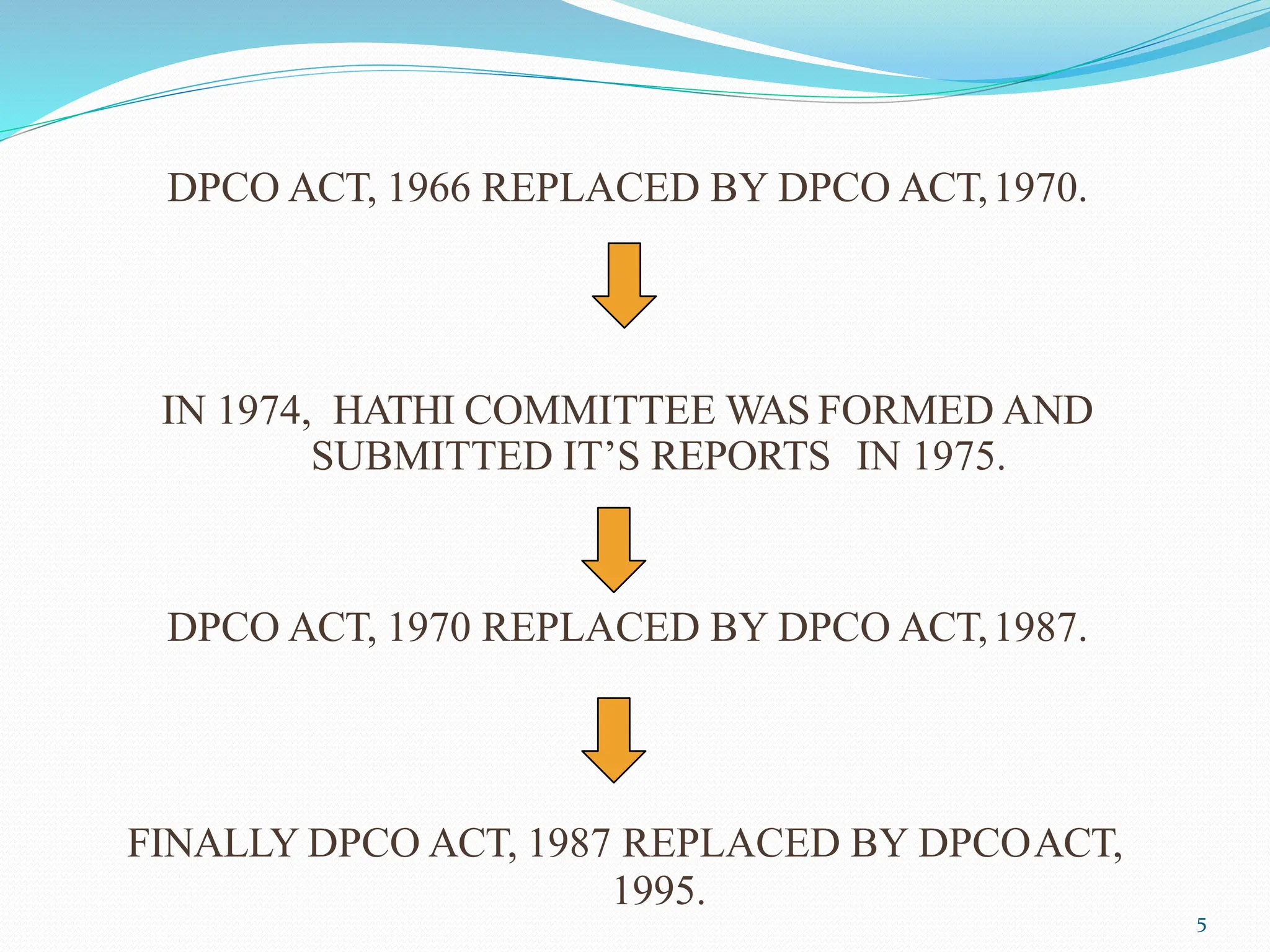 DPCO ACT, 1966 REPLACED BY DPCO ACT, 1970.

IN 1974, HATHI COMMITTEE WAS FORMED AND SUBMITTED IT'S REPORTS IN 1975.

DPCO ACT, 1970 REPLACED BY DPCO ACT, 1987.

FINALLY DPCO ACT, 1987 REPLACED BY DPCO ACT, 1995.

5